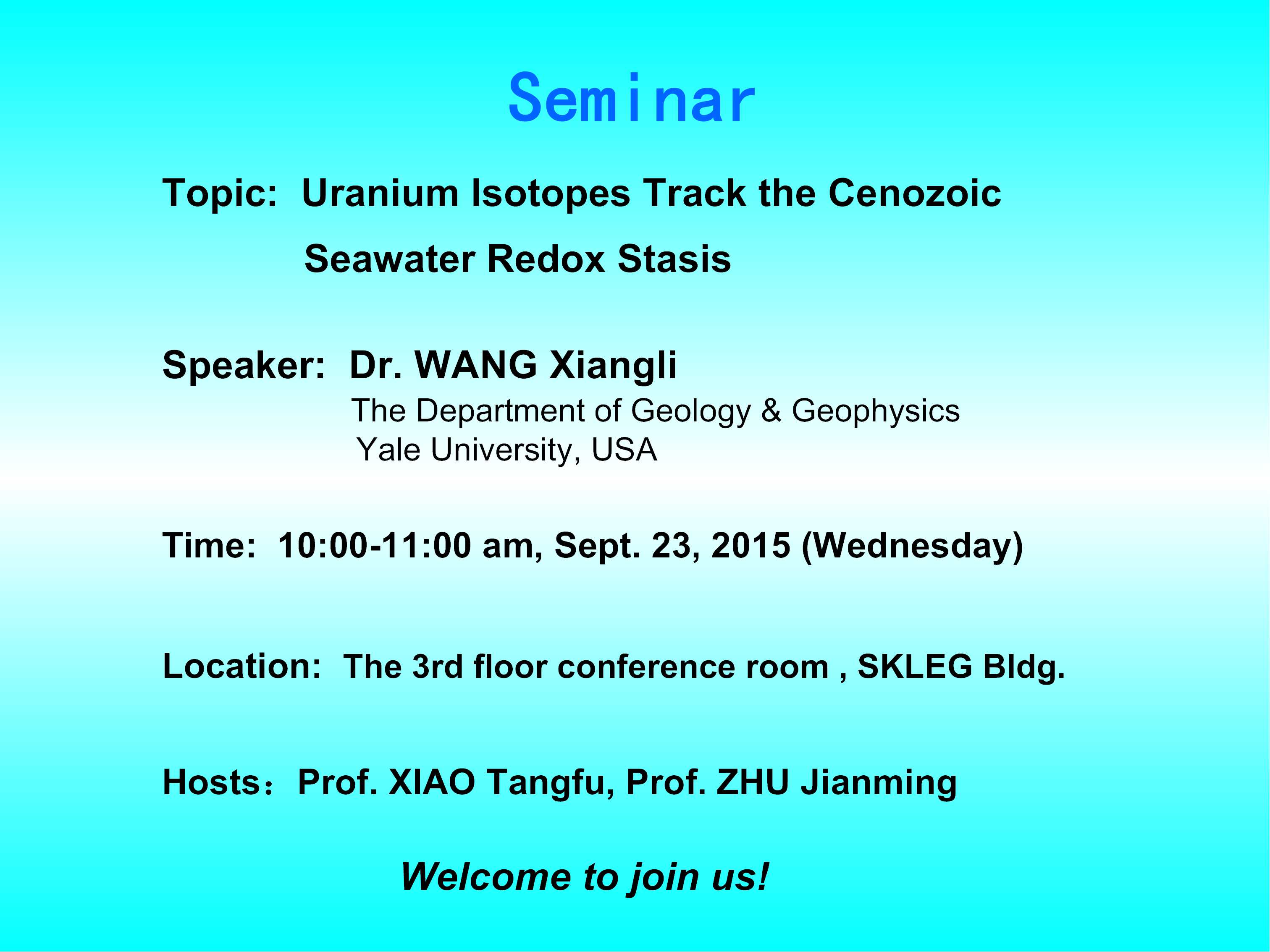 Seminar

Topic: Uranium Isotopes Track the Cenozoic Seawater Redox Stasis

Speaker: Dr. WANG Xiangli
The Department of Geology & Geophysics
Yale University, USA

Time: 10:00-11:00 am, Sept. 23, 2015 (Wednesday)

Location: The 3rd floor conference room , SKLEG Bldg.

Hosts：Prof. XIAO Tangfu, Prof. ZHU Jianming

Welcome to join us!